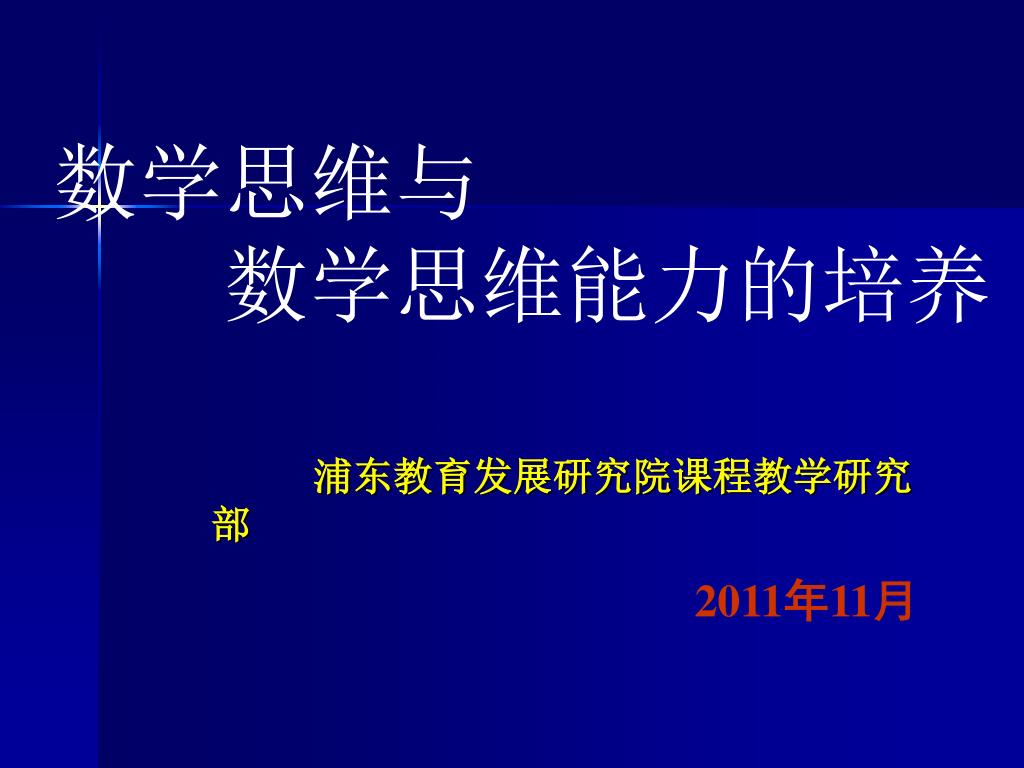 数学思维与
数学思维能力的培养

浦东教育发展研究院课程教学研究部

2011年11月